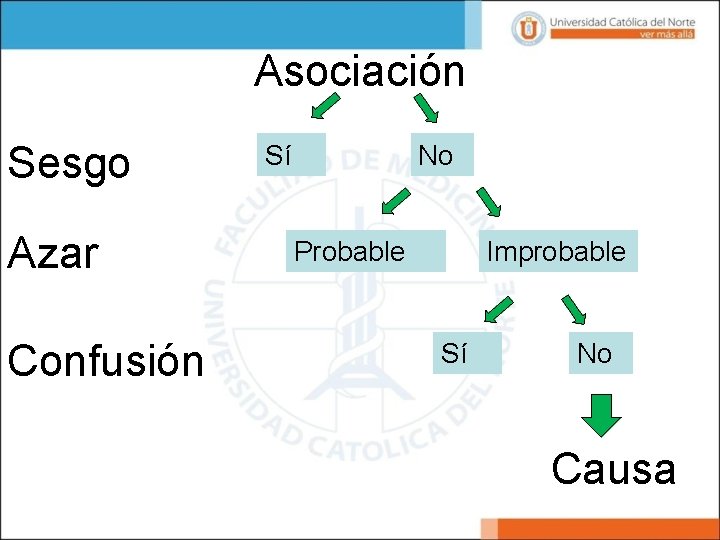 Universidad Católica del Norte
ver más allá

Asociación

Sesgo
Sí
No

Azar
Probable
Improbable

Confusión
Sí
No

Causa

FACULTAD DE MEDICINA
UNIVERSIDAD CATOLICA DEL NORTE